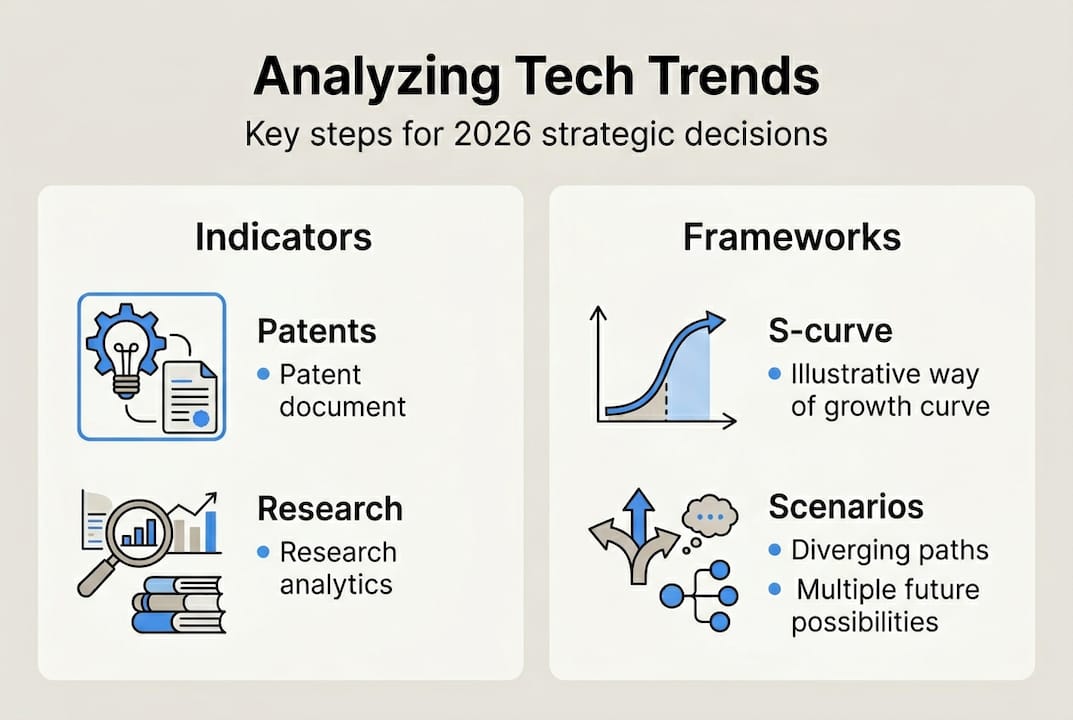 Analyzing Tech Trends
Key steps for 2026 strategic decisions

Indicators

Patents
• Patent document

Research
• Research analytics

Frameworks

S-curve
• Illustrative way of growth curve

Scenarios
• Diverging paths
• Multiple future possibilities